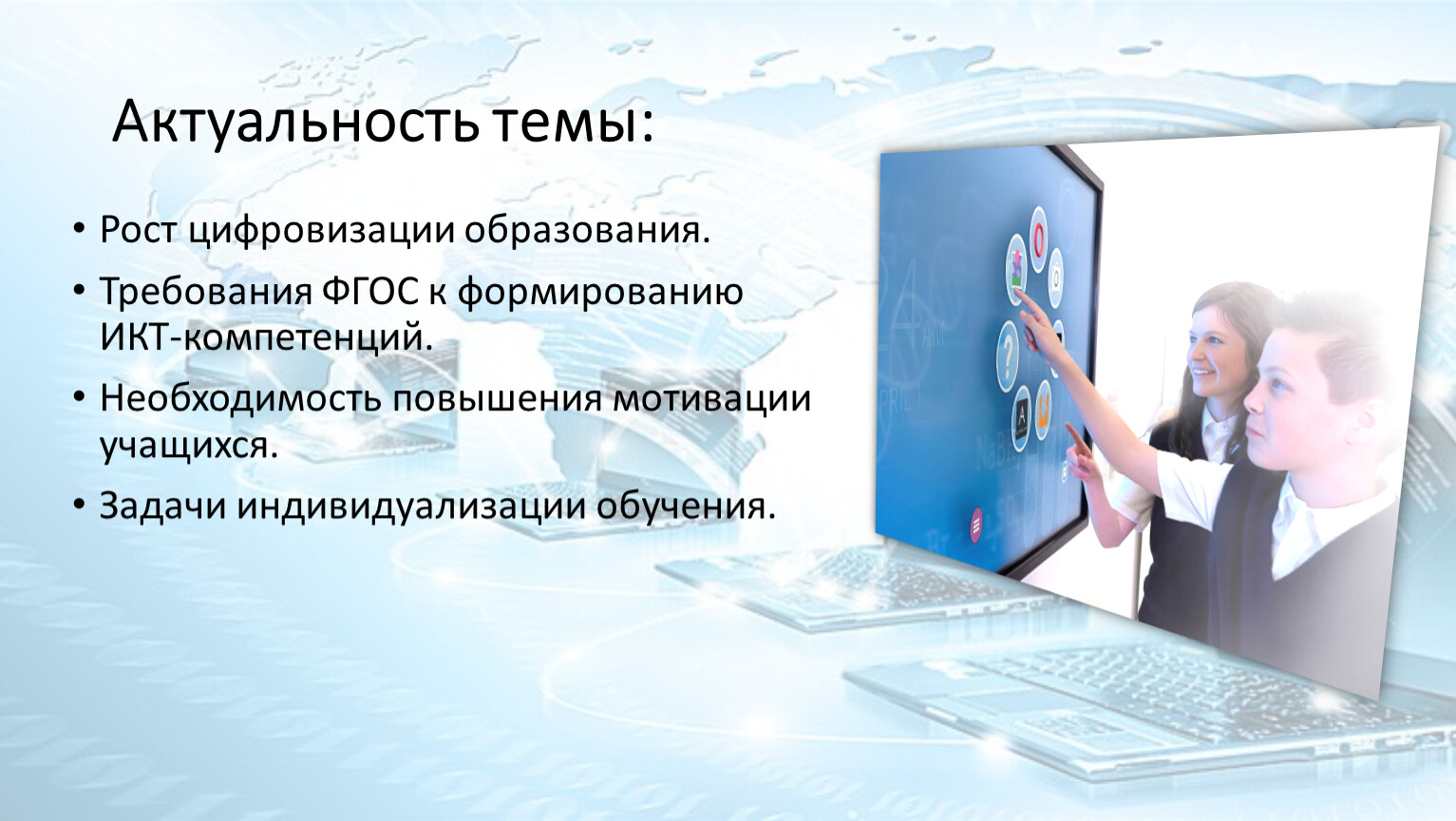 Актуальность темы:

• Рост цифровизации образования.

• Требования ФГОС к формированию ИКТ-компетенций.

• Необходимость повышения мотивации учащихся.

• Задачи индивидуализации обучения.